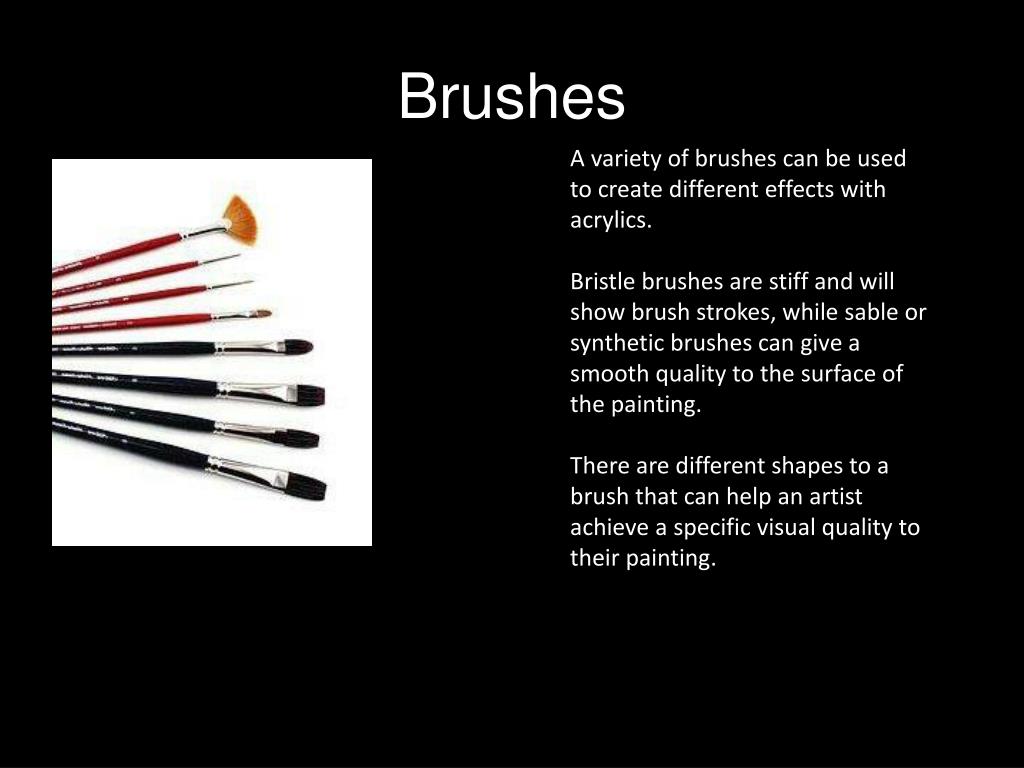 Brushes

A variety of brushes can be used to create different effects with acrylics.

Bristle brushes are stiff and will show brush strokes, while sable or synthetic brushes can give a smooth quality to the surface of the painting.

There are different shapes to a brush that can help an artist achieve a specific visual quality to their painting.